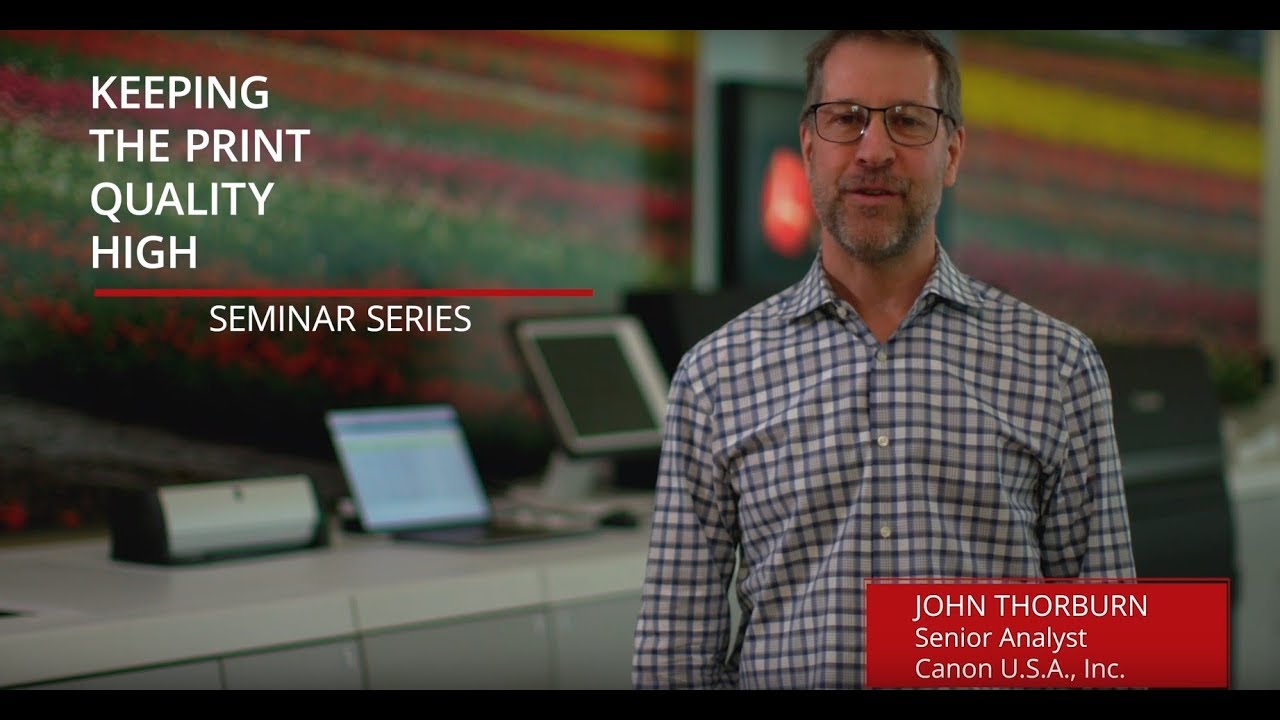 KEEPING THE PRINT QUALITY HIGH

SEMINAR SERIES

JOHN THORBURN
Senior Analyst
Canon U.S.A., Inc.